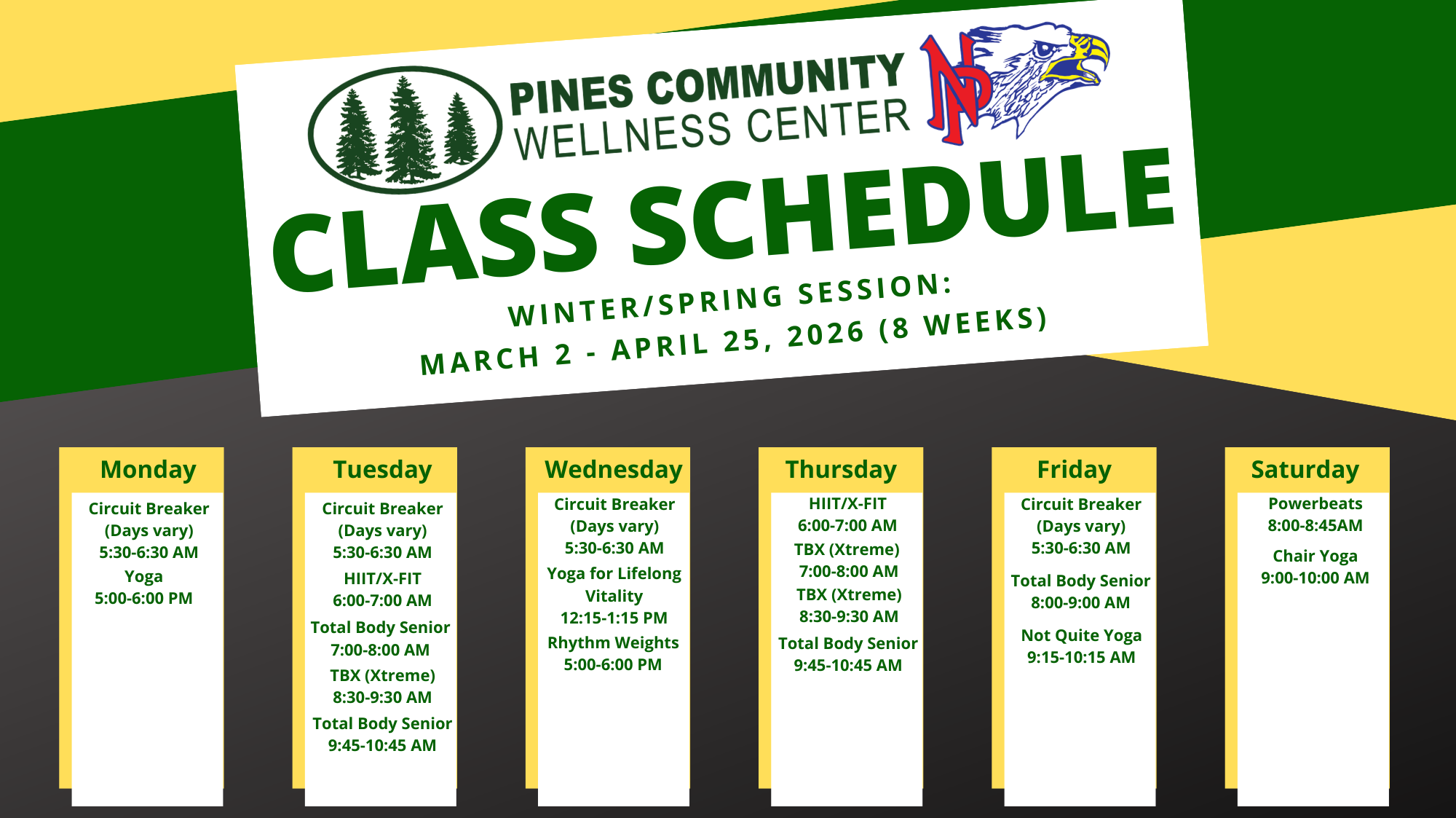 PINES COMMUNITY WELLNESS CENTER

NP

CLASS SCHEDULE

WINTER/SPRING SESSION:
MARCH 2 - APRIL 25, 2026 (8 WEEKS)

Monday
Circuit Breaker
(Days vary)
5:30-6:30 AM
Yoga
5:00-6:00 PM

Tuesday
Circuit Breaker
(Days vary)
5:30-6:30 AM
HIIT/X-FIT
6:00-7:00 AM
Total Body Senior
7:00-8:00 AM
TBX (Xtreme)
8:30-9:30 AM
Total Body Senior
9:45-10:45 AM

Wednesday
Circuit Breaker
(Days vary)
5:30-6:30 AM
Yoga for Lifelong Vitality
12:15-1:15 PM
Rhythm Weights
5:00-6:00 PM

Thursday
HIIT/X-FIT
6:00-7:00 AM
TBX (Xtreme)
7:00-8:00 AM
TBX (Xtreme)
8:30-9:30 AM
Total Body Senior
9:45-10:45 AM

Friday
Circuit Breaker
(Days vary)
5:30-6:30 AM
Total Body Senior
8:00-9:00 AM
Not Quite Yoga
9:15-10:15 AM

Saturday
Powerbeats
8:00-8:45AM
Chair Yoga
9:00-10:00 AM